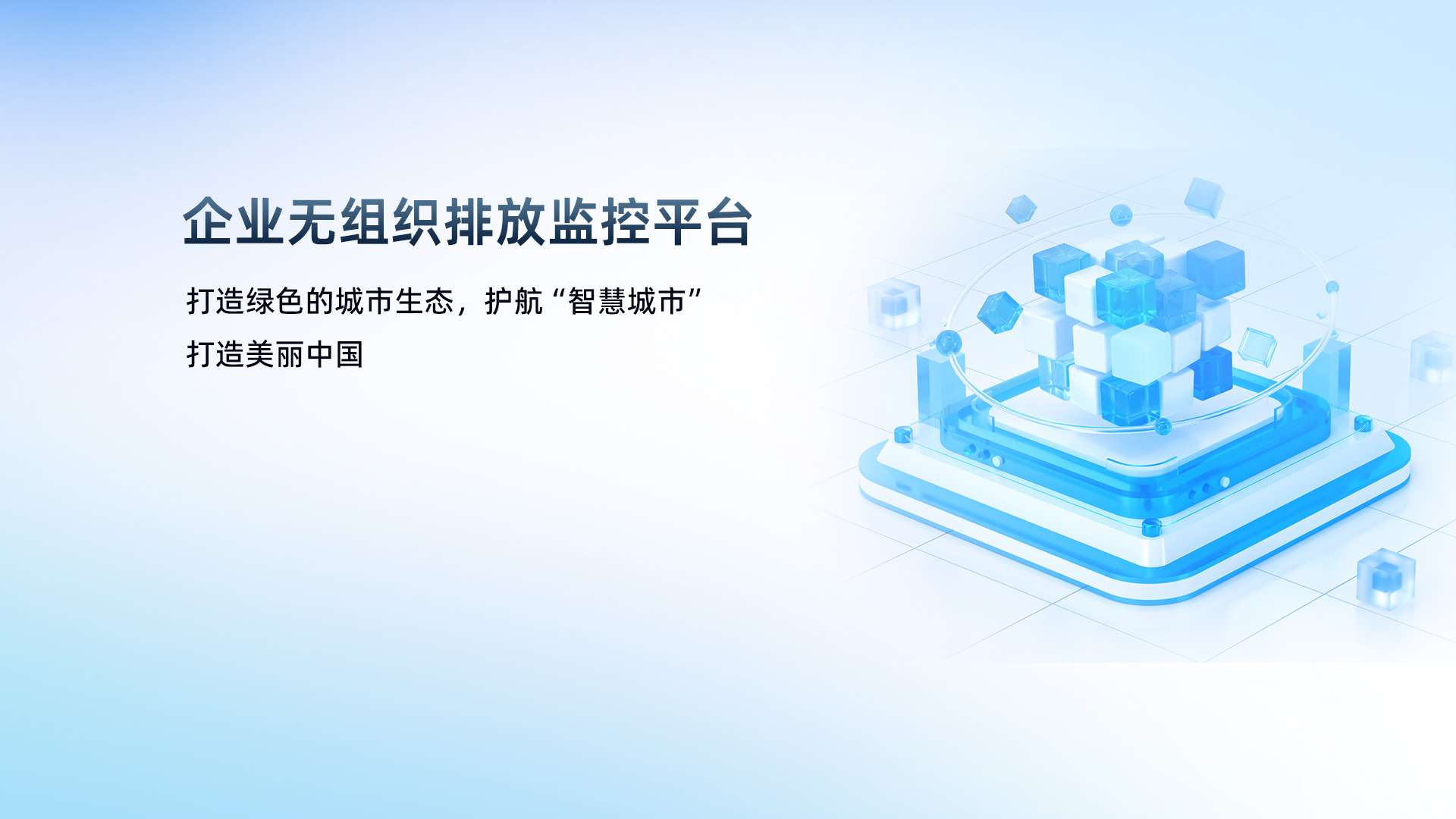 企业无组织排放监控平台

打造绿色的城市生态，护航“智慧城市”

打造美丽中国